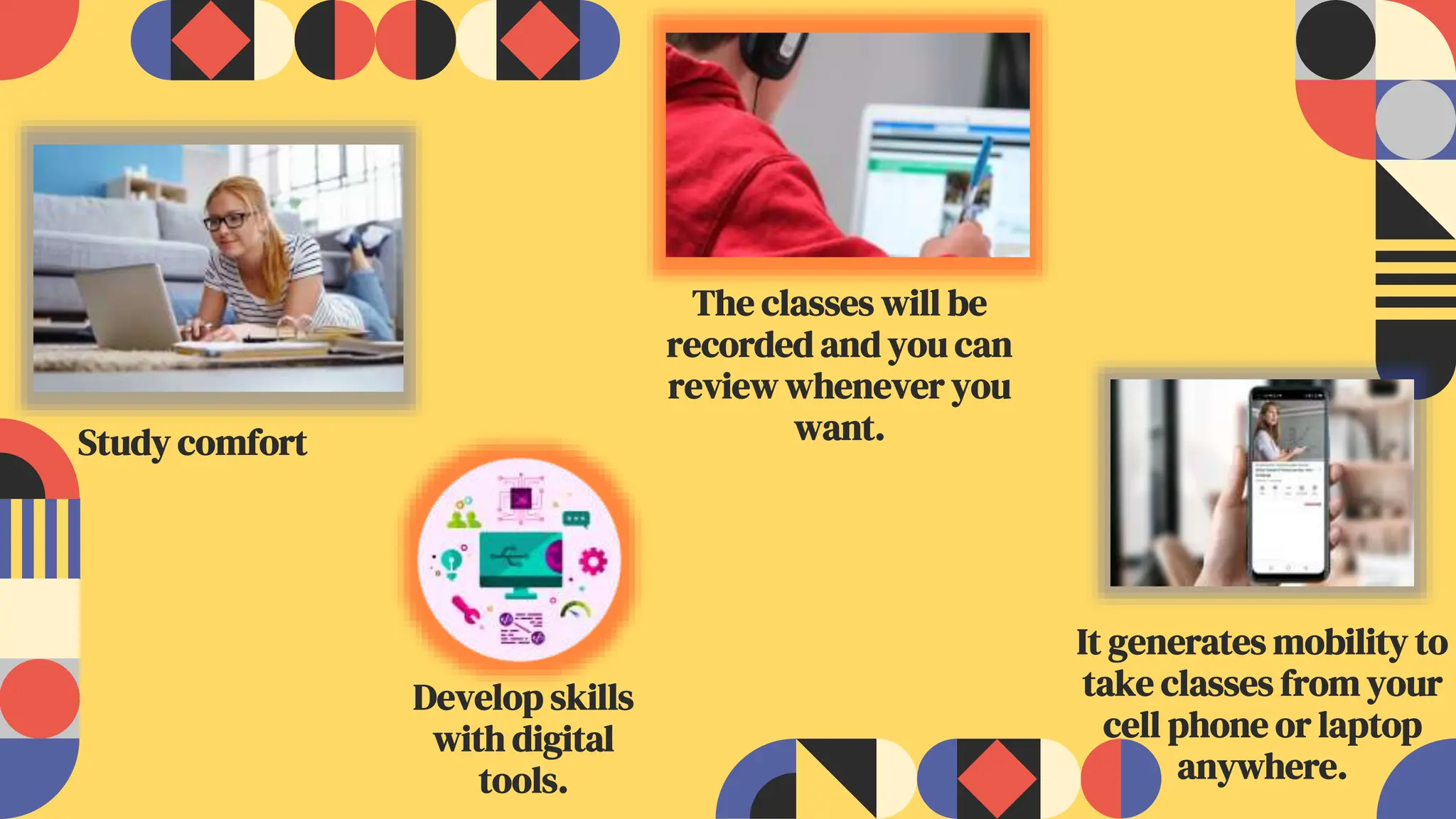 Study comfort

The classes will be recorded and you can review whenever you want.

Develop skills with digital tools.

It generates mobility to take classes from your cell phone or laptop anywhere.